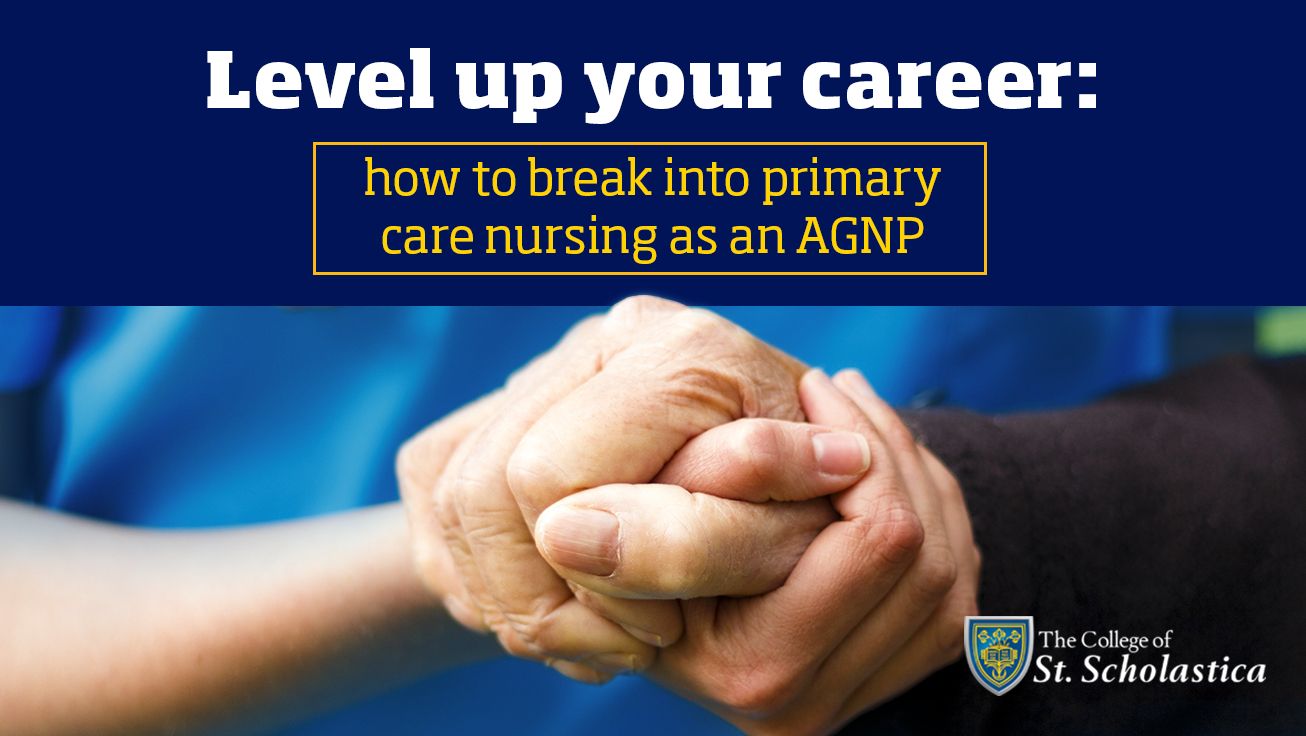 Level up your career:

how to break into primary care nursing as an AGNP

The College of St. Scholastica